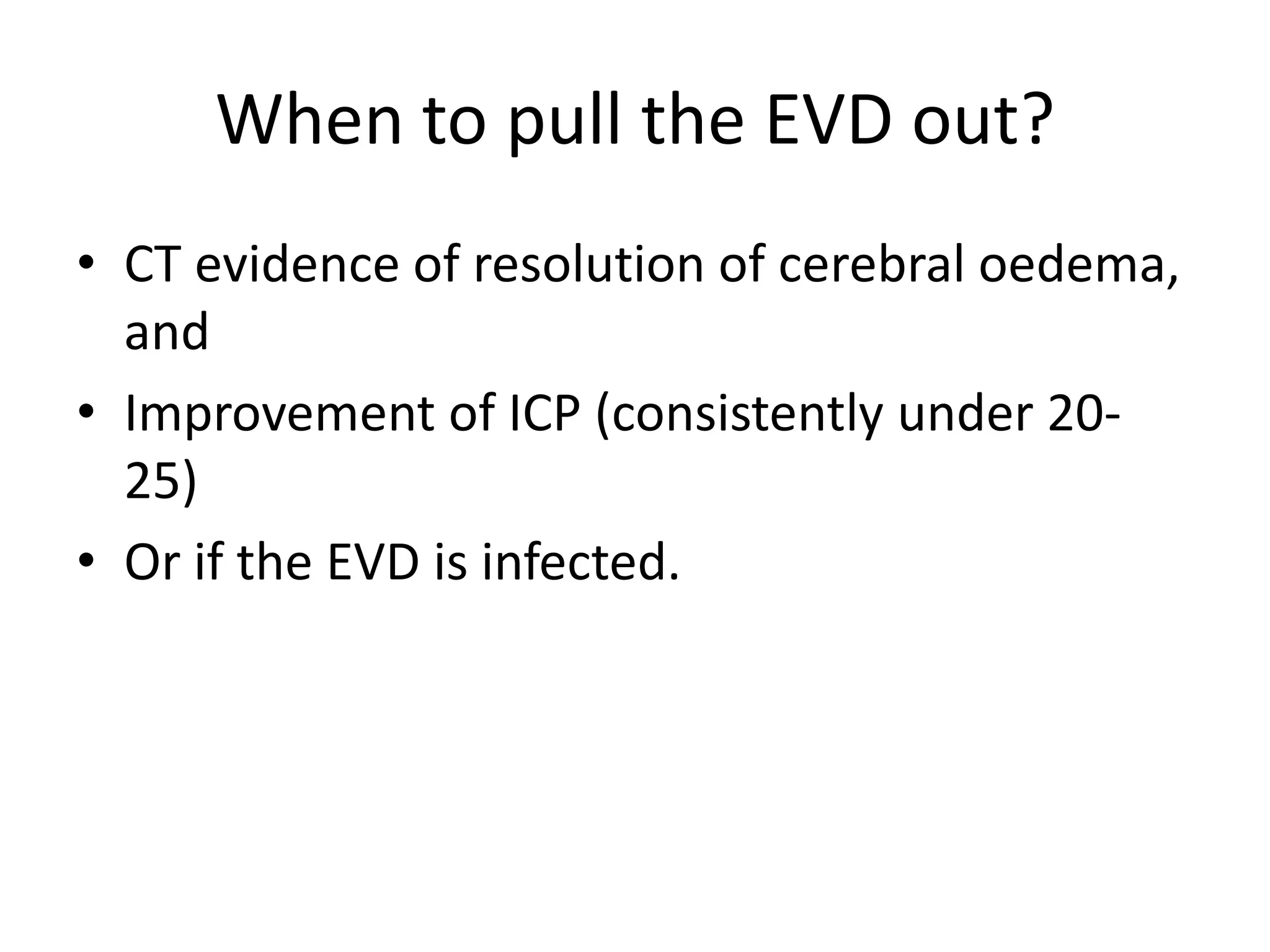 When to pull the EVD out?

• CT evidence of resolution of cerebral oedema, and
• Improvement of ICP (consistently under 20-25)
• Or if the EVD is infected.